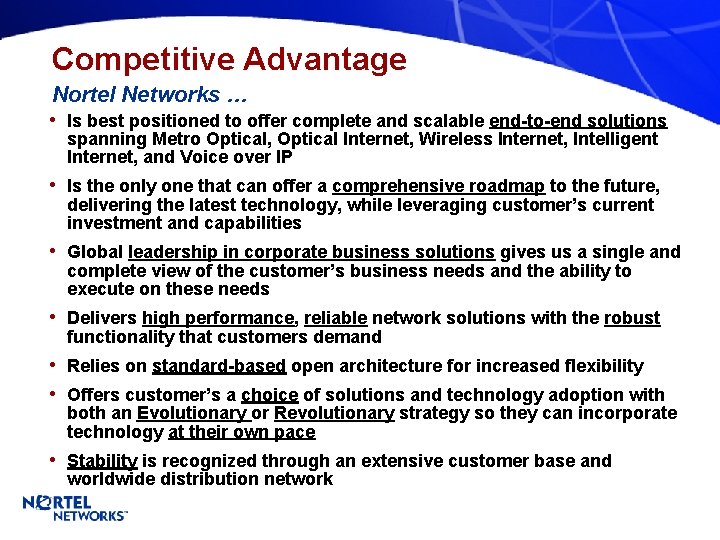 Competitive Advantage

Nortel Networks ...

• Is best positioned to offer complete and scalable end-to-end solutions spanning Metro Optical, Optical Internet, Wireless Internet, Intelligent Internet, and Voice over IP

• Is the only one that can offer a comprehensive roadmap to the future, delivering the latest technology, while leveraging customer's current investment and capabilities

• Global leadership in corporate business solutions gives us a single and complete view of the customer's business needs and the ability to execute on these needs

• Delivers high performance, reliable network solutions with the robust functionality that customers demand

• Relies on standard-based open architecture for increased flexibility

• Offers customer's a choice of solutions and technology adoption with both an Evolutionary or Revolutionary strategy so they can incorporate technology at their own pace

• Stability is recognized through an extensive customer base and worldwide distribution network

NORTEL NETWORKS™